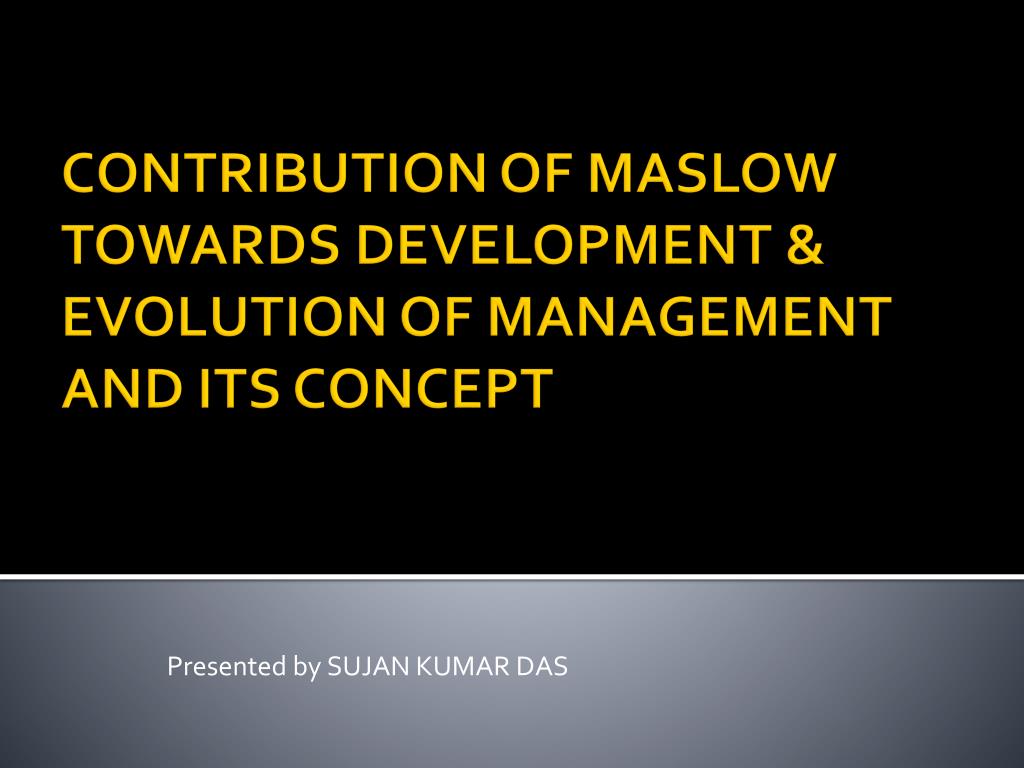 CONTRIBUTION OF MASLOW TOWARDS DEVELOPMENT & EVOLUTION OF MANAGEMENT AND ITS CONCEPT

Presented by SUJAN KUMAR DAS